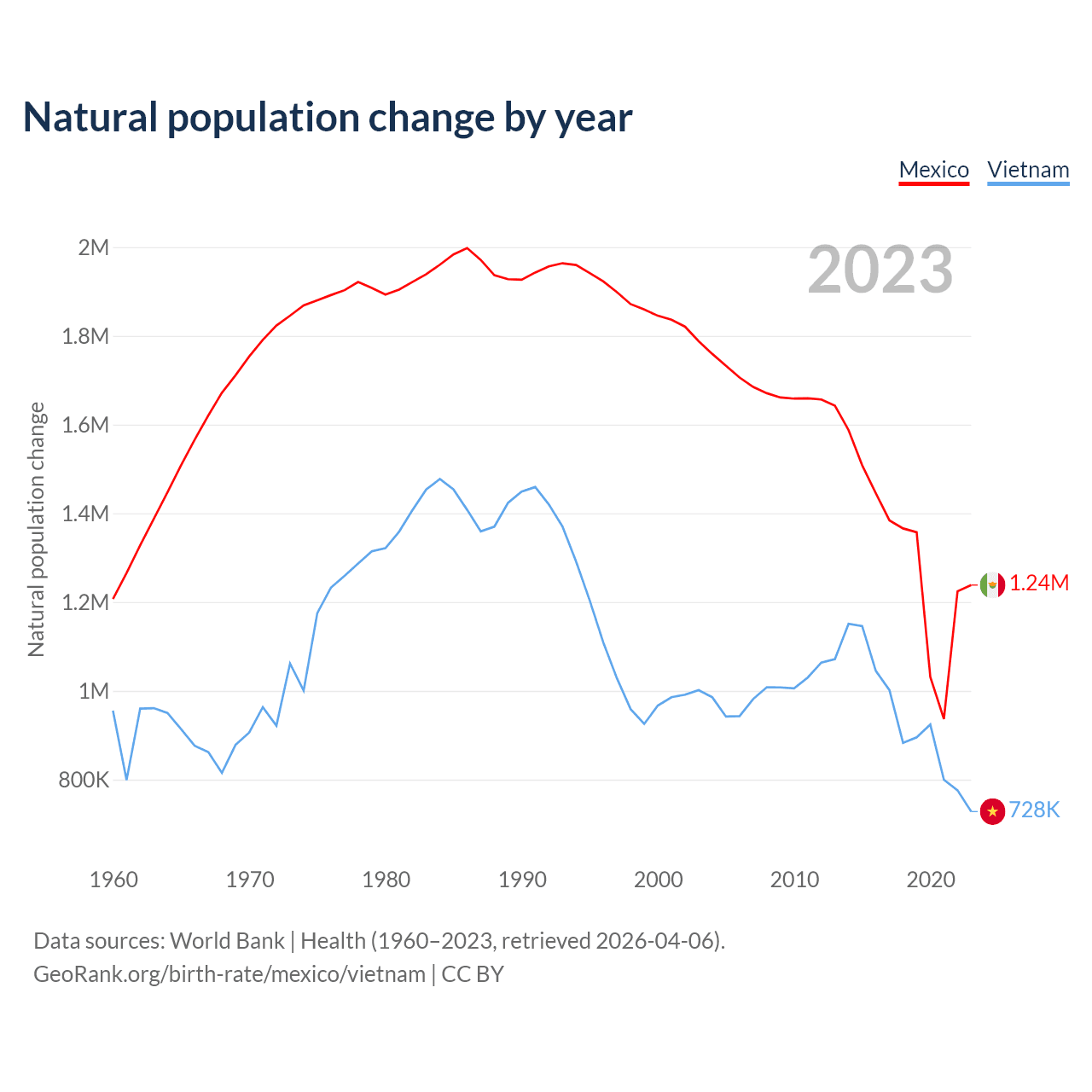 Natural population change by year

Mexico Vietnam

2023

Natural population change

2M
1.8M
1.6M
1.4M
1.2M
1M
800K

1.24M
728K

1960 1970 1980 1990 2000 2010 2020

Data sources: World Bank | Health (1960–2023, retrieved 2026-04-06).
GeoRank.org/birth-rate/mexico/vietnam | CC BY